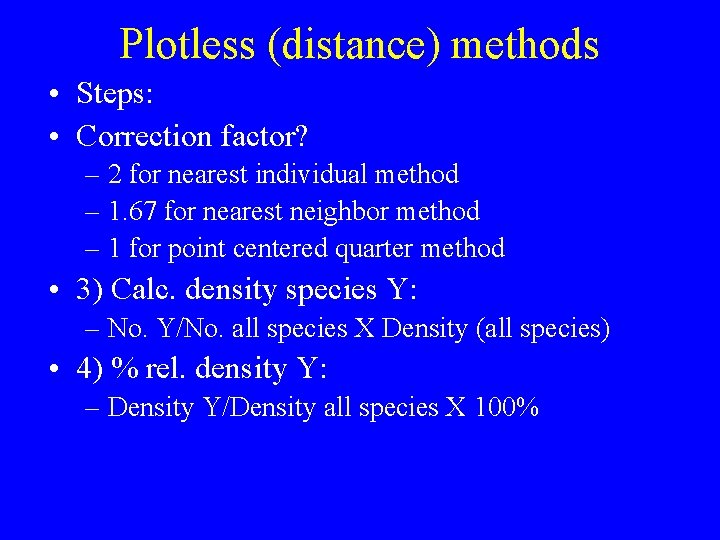 Plotless (distance) methods

• Steps:

• Correction factor?
– 2 for nearest individual method
– 1.67 for nearest neighbor method
– 1 for point centered quarter method

• 3) Calc. density species Y:
– No. Y/No. all species X Density (all species)

• 4) % rel. density Y:
– Density Y/Density all species X 100%